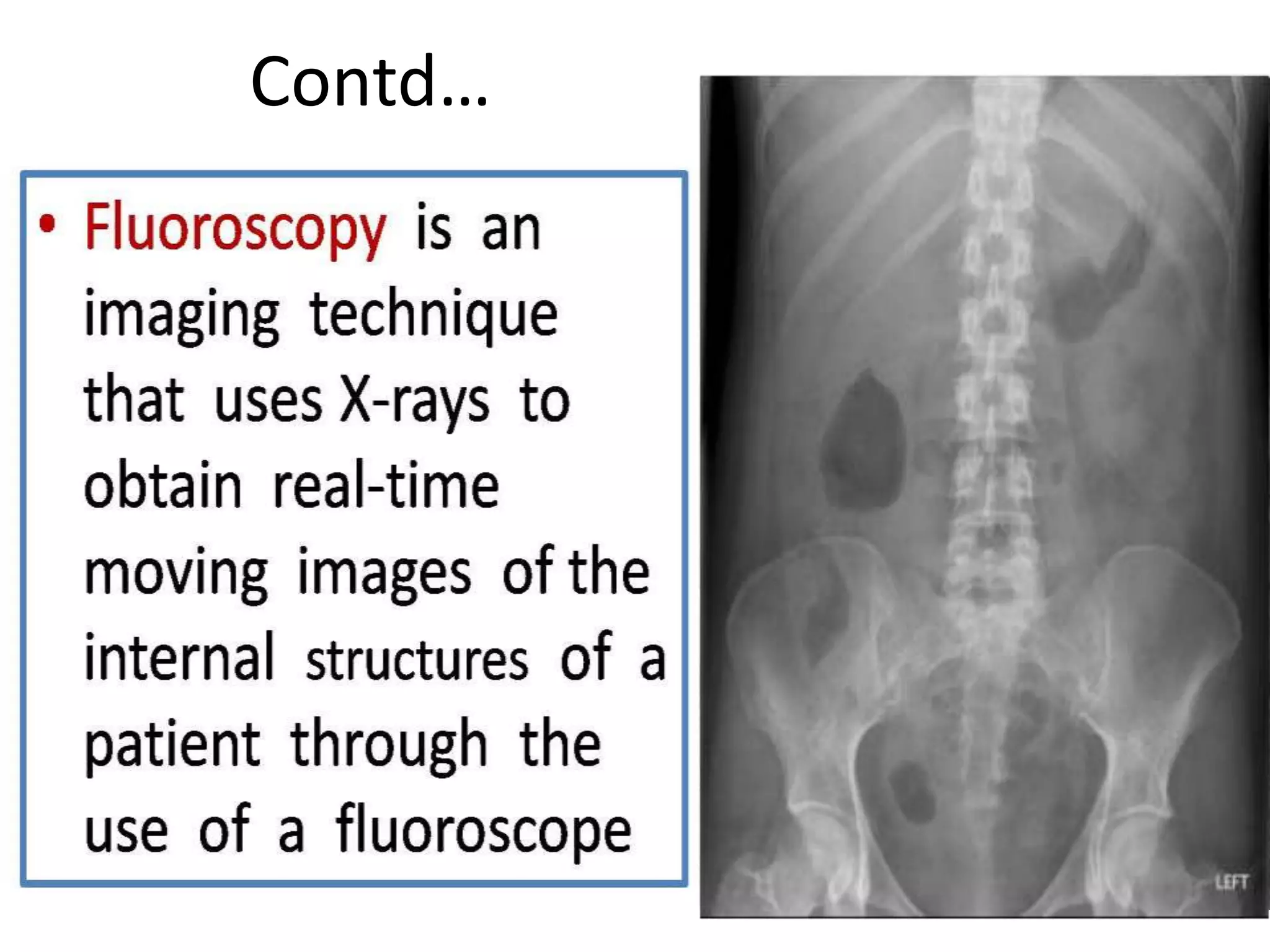 Contd…

• Fluoroscopy is an imaging technique that uses X-rays to obtain real-time moving images of the internal structures of a patient through the use of a fluoroscope

LEFT